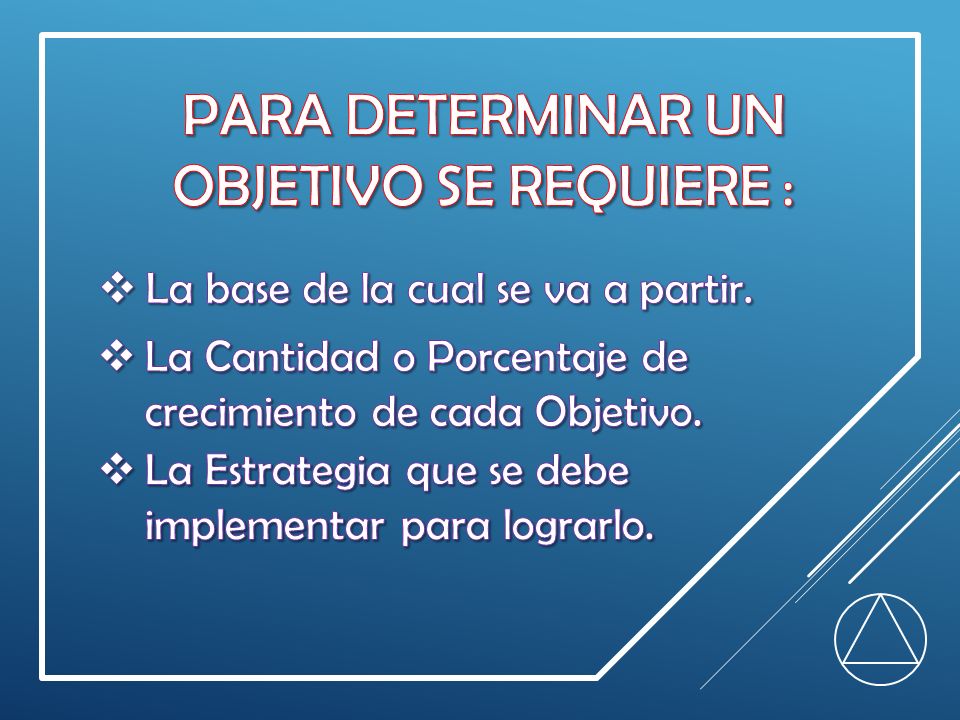 PARA DETERMINAR UN OBJETIVO SE REQUIERE :

❖ La base de la cual se va a partir.

❖ La Cantidad o Porcentaje de crecimiento de cada Objetivo.

❖ La Estrategia que se debe implementar para lograrlo.